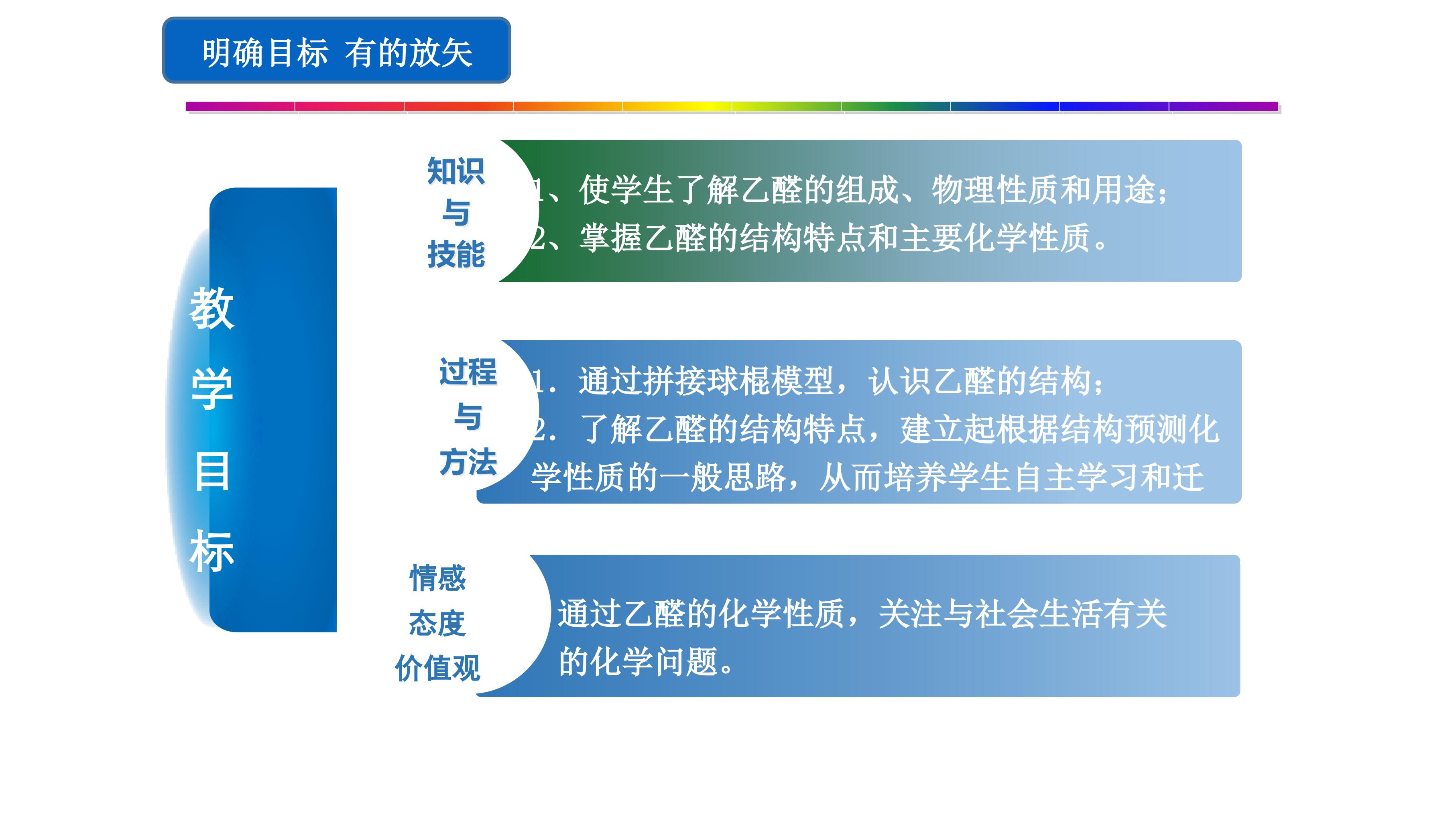 明确目标 有的放矢

教学目标

知识与技能

1、使学生了解乙醛的组成、物理性质和用途；
2、掌握乙醛的结构特点和主要化学性质。

过程与方法

1. 通过拼接球棍模型，认识乙醛的结构；
2. 了解乙醛的结构特点，建立起根据结构预测化学性质的一般思路，从而培养学生自主学习和迁

情感态度价值观

通过乙醛的化学性质，关注与社会生活有关的化学问题。